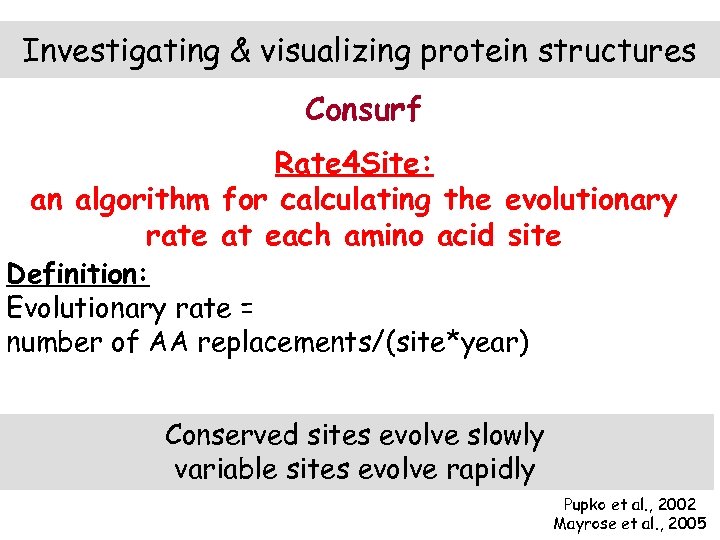 Investigating & visualizing protein structures

Consurf

Rate4Site:
an algorithm for calculating the evolutionary rate at each amino acid site

Definition:
Evolutionary rate =
number of AA replacements/(site*year)

Conserved sites evolve slowly
variable sites evolve rapidly

Pupko et al., 2002
Mayrose et al., 2005